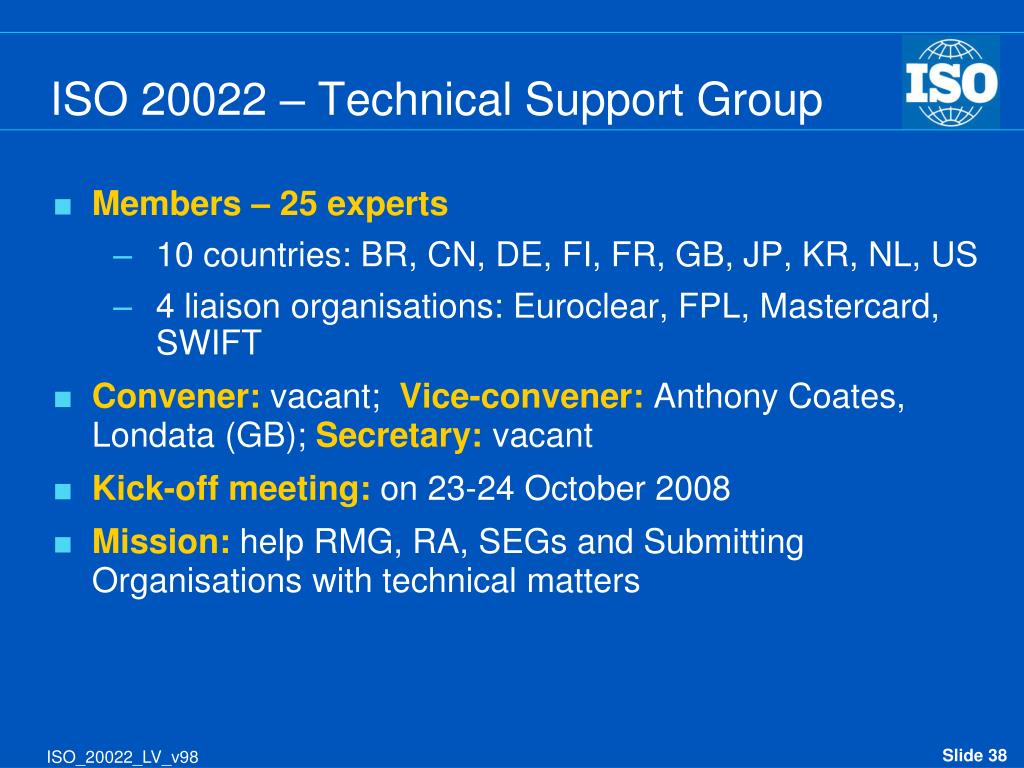 ISO 20022 – Technical Support Group

ISO

■ Members – 25 experts
– 10 countries: BR, CN, DE, FI, FR, GB, JP, KR, NL, US
– 4 liaison organisations: Euroclear, FPL, Mastercard, SWIFT

■ Convener: vacant; Vice-convener: Anthony Coates, Londata (GB); Secretary: vacant

■ Kick-off meeting: on 23-24 October 2008

■ Mission: help RMG, RA, SEGs and Submitting Organisations with technical matters

ISO_20022_LV_v98

Slide 38